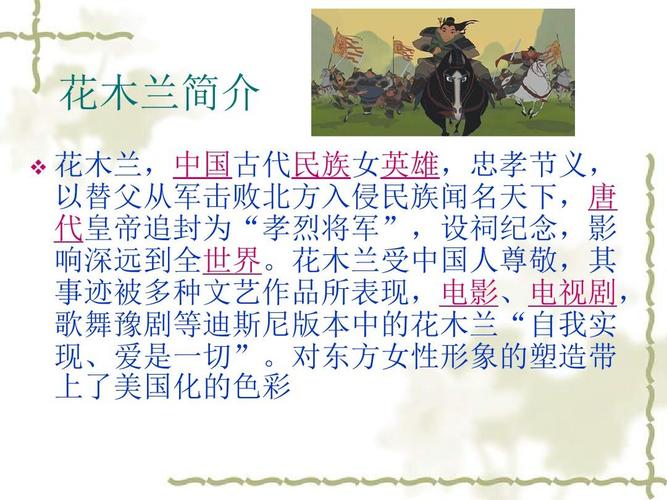 花木兰简介

❖ 花木兰，中国古代民族女英雄，忠孝节义，以替父从军击败北方入侵民族闻名天下，唐代皇帝追封为“孝烈将军”，设祠纪念，影响深远到全世界。花木兰受中国人尊敬，其事迹被多种文艺作品所表现，电影、电视剧，歌舞豫剧等迪斯尼版本中的花木兰“自我实现、爱是一切”。对东方女性形象的塑造带上了美国化的色彩